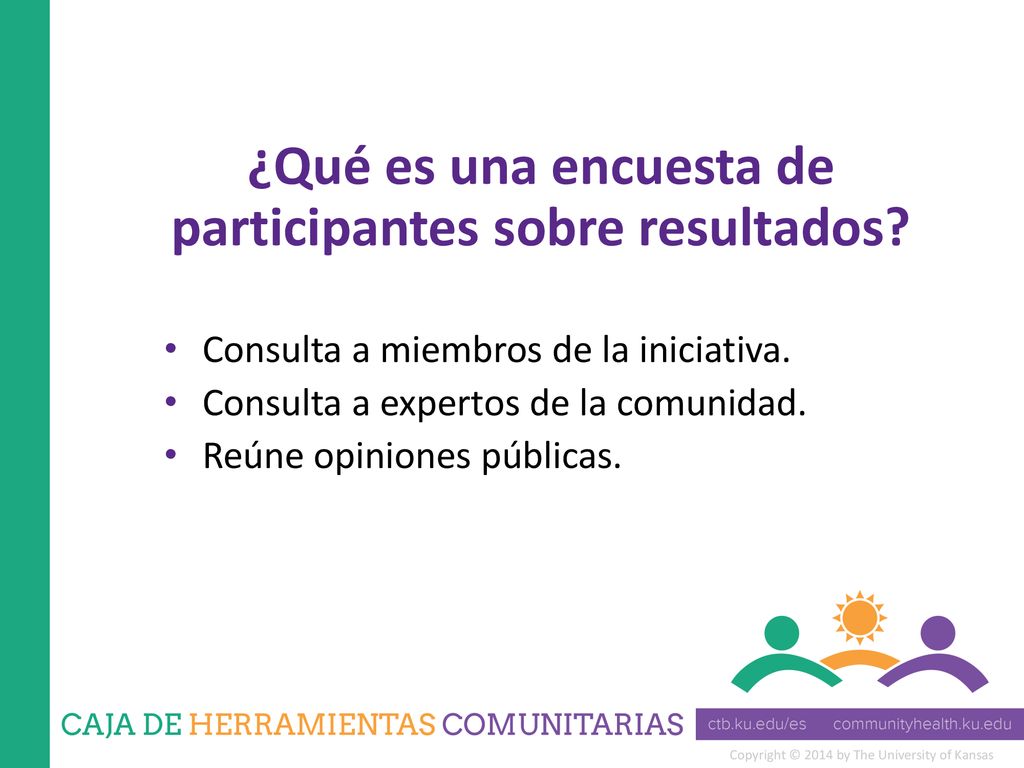 ¿Qué es una encuesta de participantes sobre resultados?

• Consulta a miembros de la iniciativa.
• Consulta a expertos de la comunidad.
• Reúne opiniones públicas.

CAJA DE HERRAMIENTAS COMUNITARIAS

ctb.ku.edu/es communityhealth.ku.edu

Copyright © 2014 by The University of Kansas